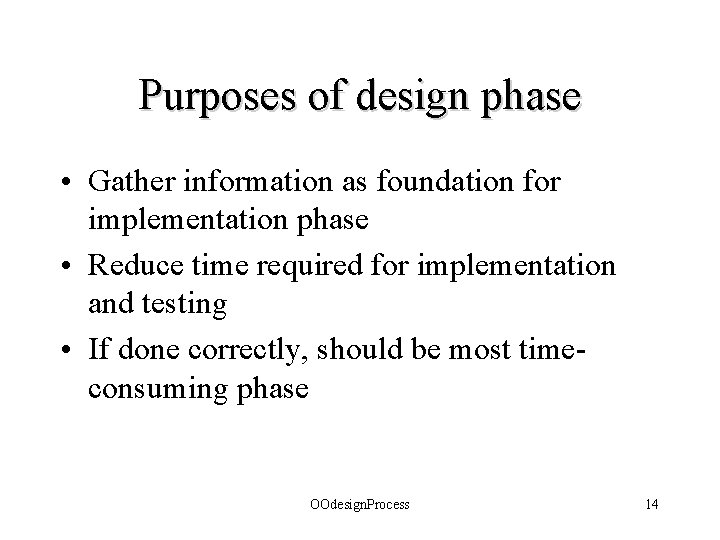 Purposes of design phase

• Gather information as foundation for implementation phase

• Reduce time required for implementation and testing

• If done correctly, should be most time-consuming phase

OOdesignProcess

14